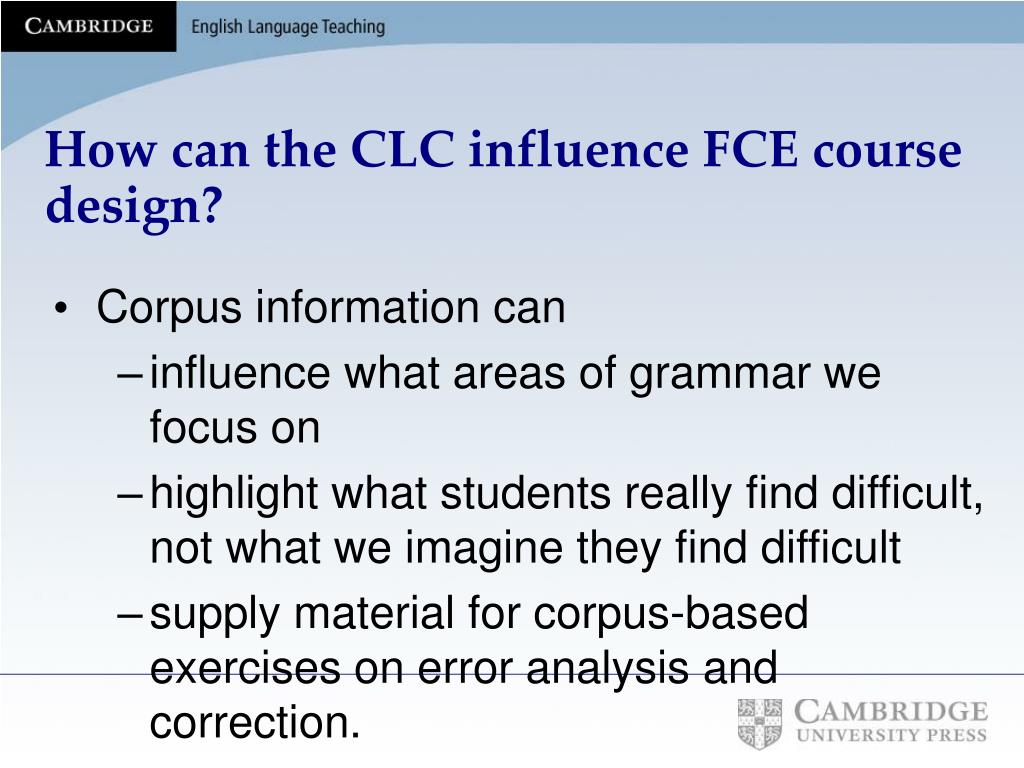 CAMBRIDGE English Language Teaching

How can the CLC influence FCE course design?

• Corpus information can
– influence what areas of grammar we focus on
– highlight what students really find difficult, not what we imagine they find difficult
– supply material for corpus-based exercises on error analysis and correction.

CAMBRIDGE UNIVERSITY PRESS